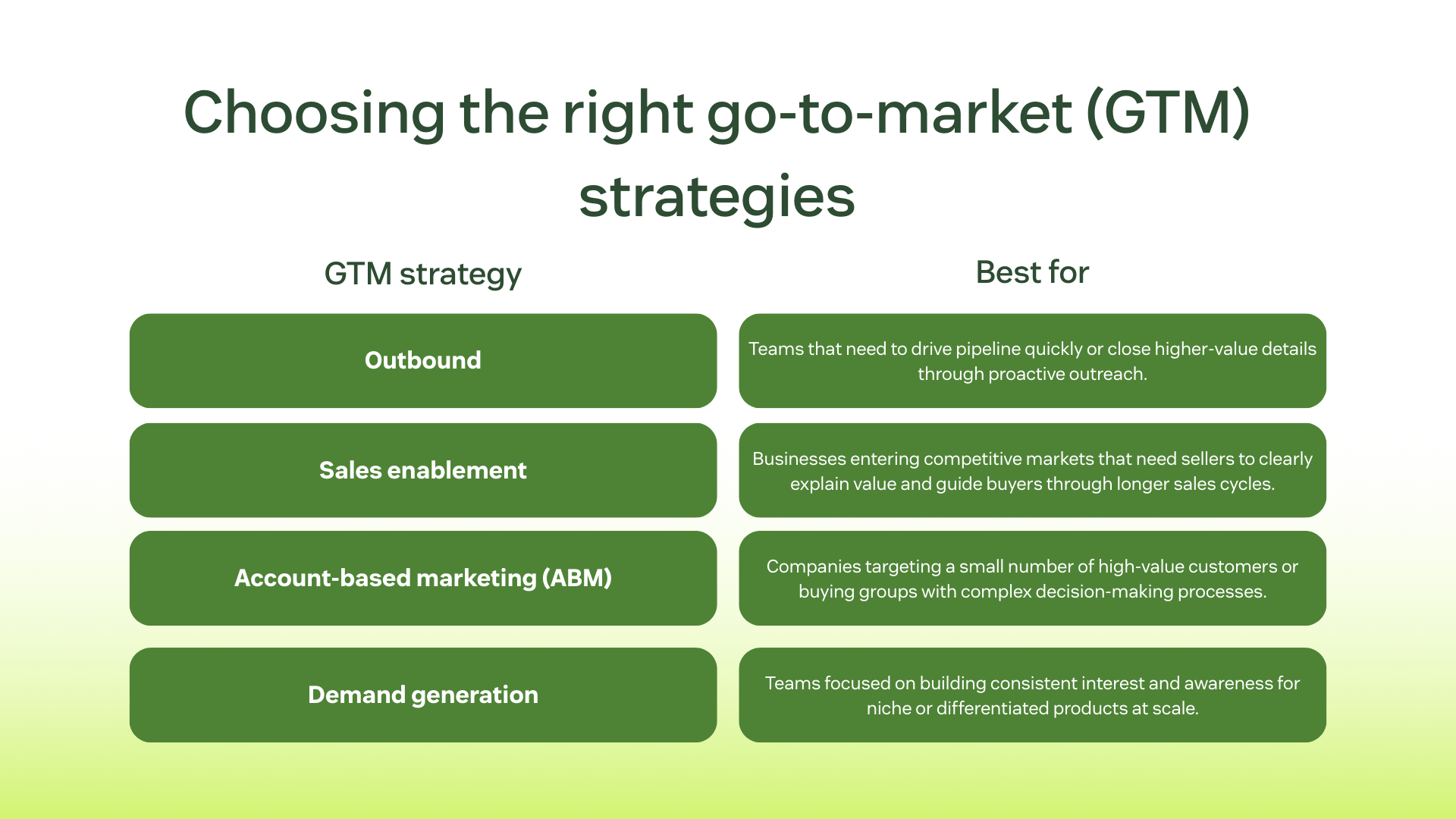 Choosing the right go-to-market (GTM) strategies

| GTM strategy | Best for |
|---|---|
| Outbound | Teams that need to drive pipeline quickly or close higher-value details through proactive outreach. |
| Sales enablement | Businesses entering competitive markets that need sellers to clearly explain value and guide buyers through longer sales cycles. |
| Account-based marketing (ABM) | Companies targeting a small number of high-value customers or buying groups with complex decision-making processes. |
| Demand generation | Teams focused on building consistent interest and awareness for niche or differentiated products at scale. |